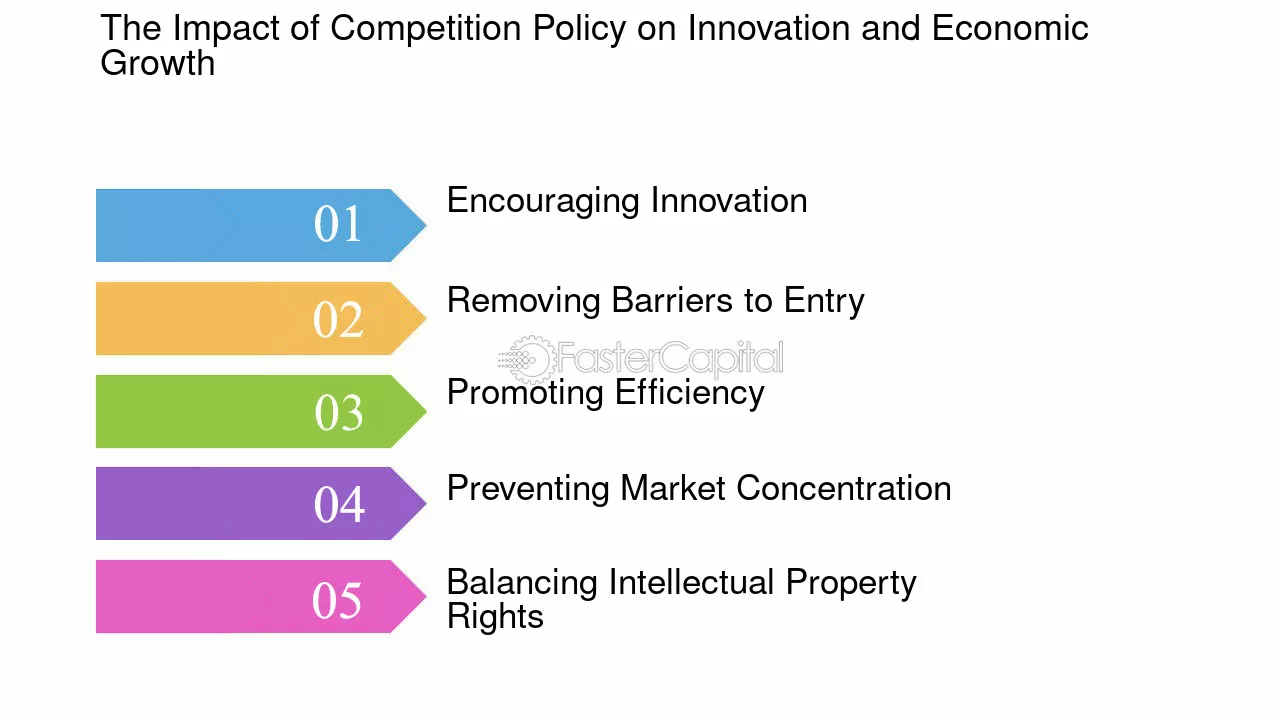 The Impact of Competition Policy on Innovation and Economic Growth

01

Encouraging Innovation

02

Removing Barriers to Entry

03

Promoting Efficiency

04

Preventing Market Concentration

05

Balancing Intellectual Property Rights

FasterCapital